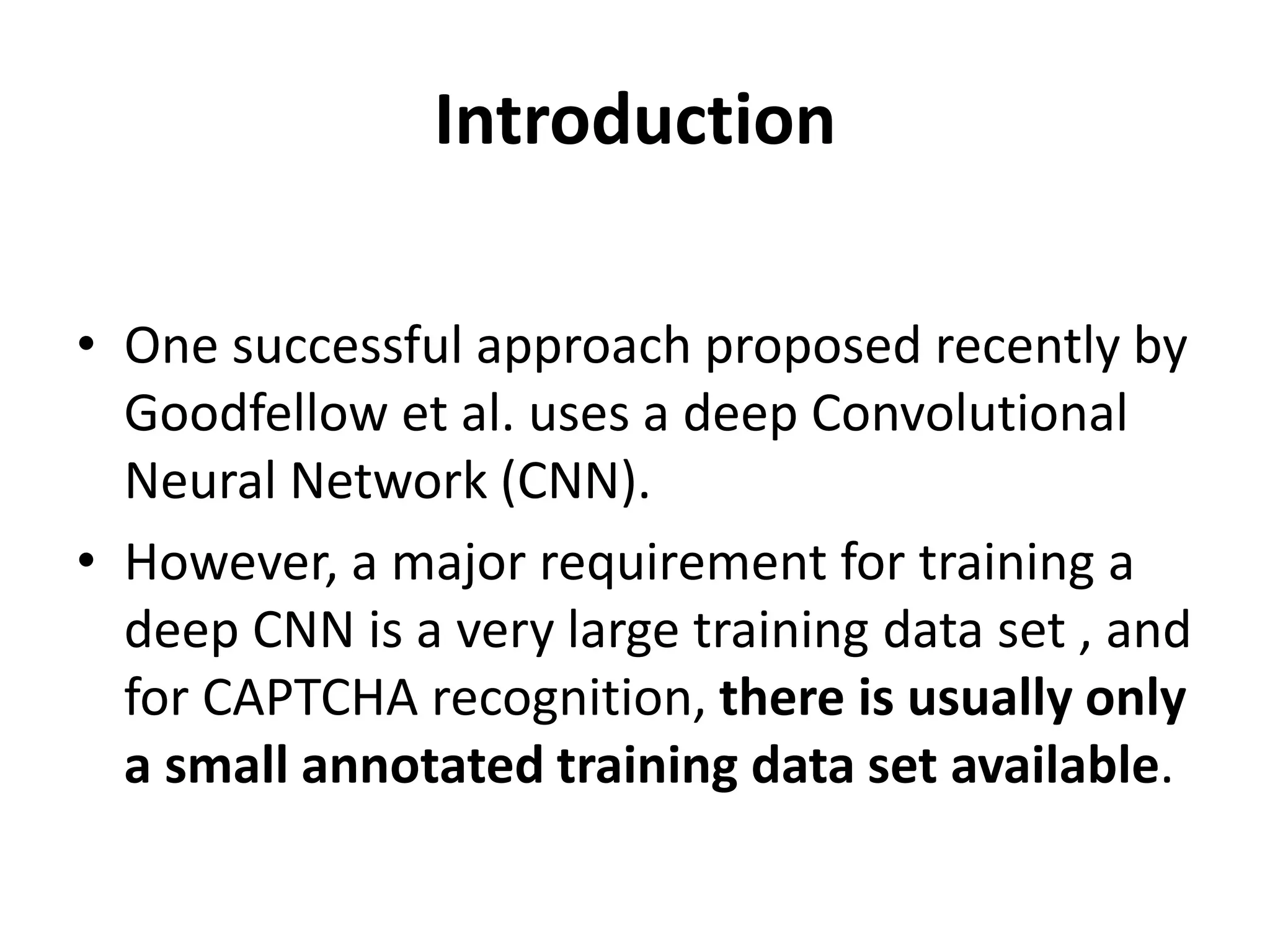 Introduction

• One successful approach proposed recently by Goodfellow et al. uses a deep Convolutional Neural Network (CNN).

• However, a major requirement for training a deep CNN is a very large training data set , and for CAPTCHA recognition, there is usually only a small annotated training data set available.